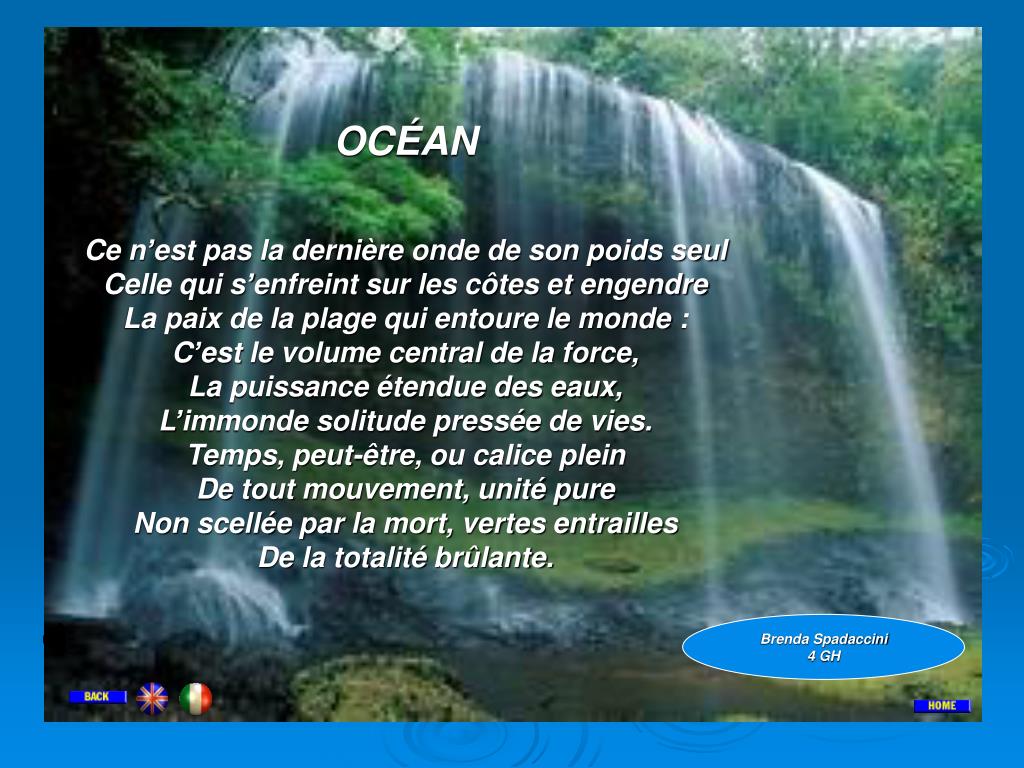 OCÉAN

Ce n’est pas la dernière onde de son poids seul
Celle qui s’enfreint sur les côtes et engendre
La paix de la plage qui entoure le monde :
C’est le volume central de la force,
La puissance étendue des eaux,
L’immonde solitude pressée de vies.
Temps, peut-être, ou calice plein
De tout mouvement, unité pure
Non scellée par la mort, vertes entrailles
De la totalité brûlante.

Brenda Spadaccini
4 GH

BACK

HOME